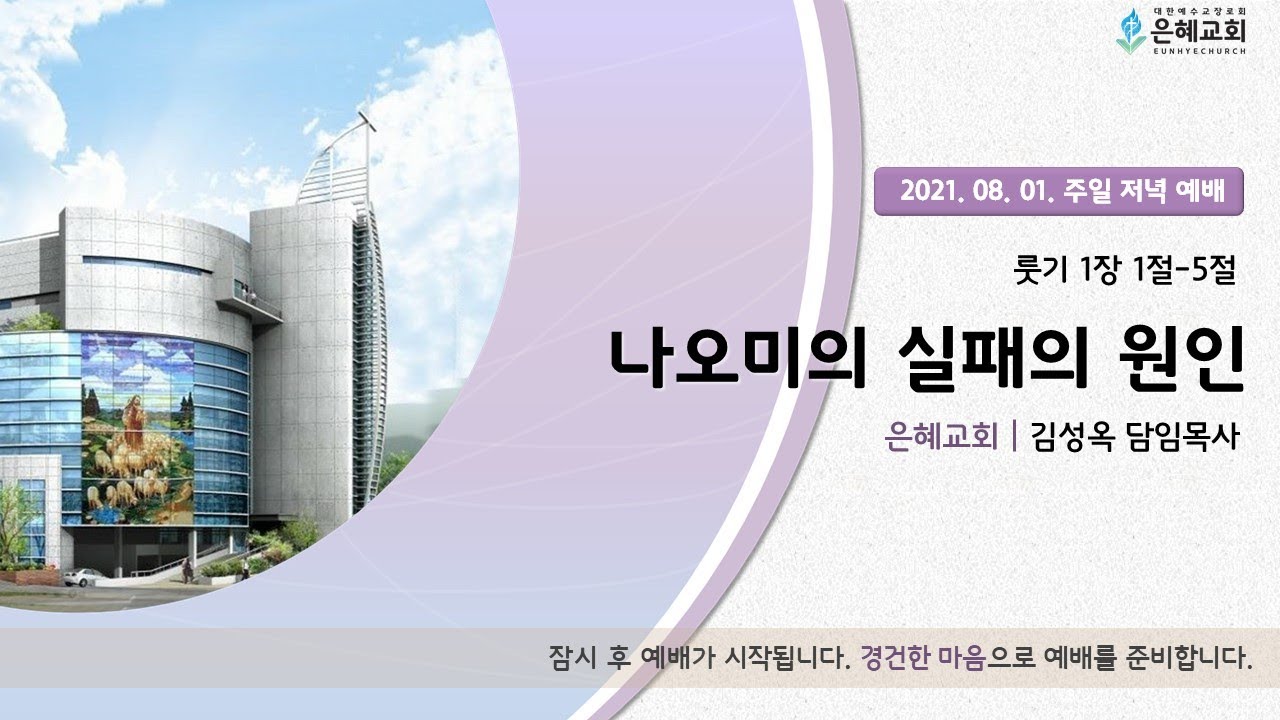 대한예수교장로회
은혜교회
EUNHYECHURCH

2021. 08. 01. 주일 저녁 예배

룻기 1장 1절-5절

나오미의 실패의 원인

은혜교회 | 김성옥 담임목사

잠시 후 예배가 시작됩니다. 경건한 마음으로 예배를 준비합니다.